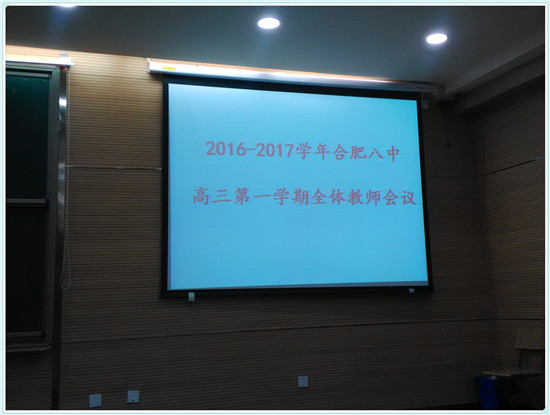 2016-2017学年合肥八中

高三第一学期全体教师会议